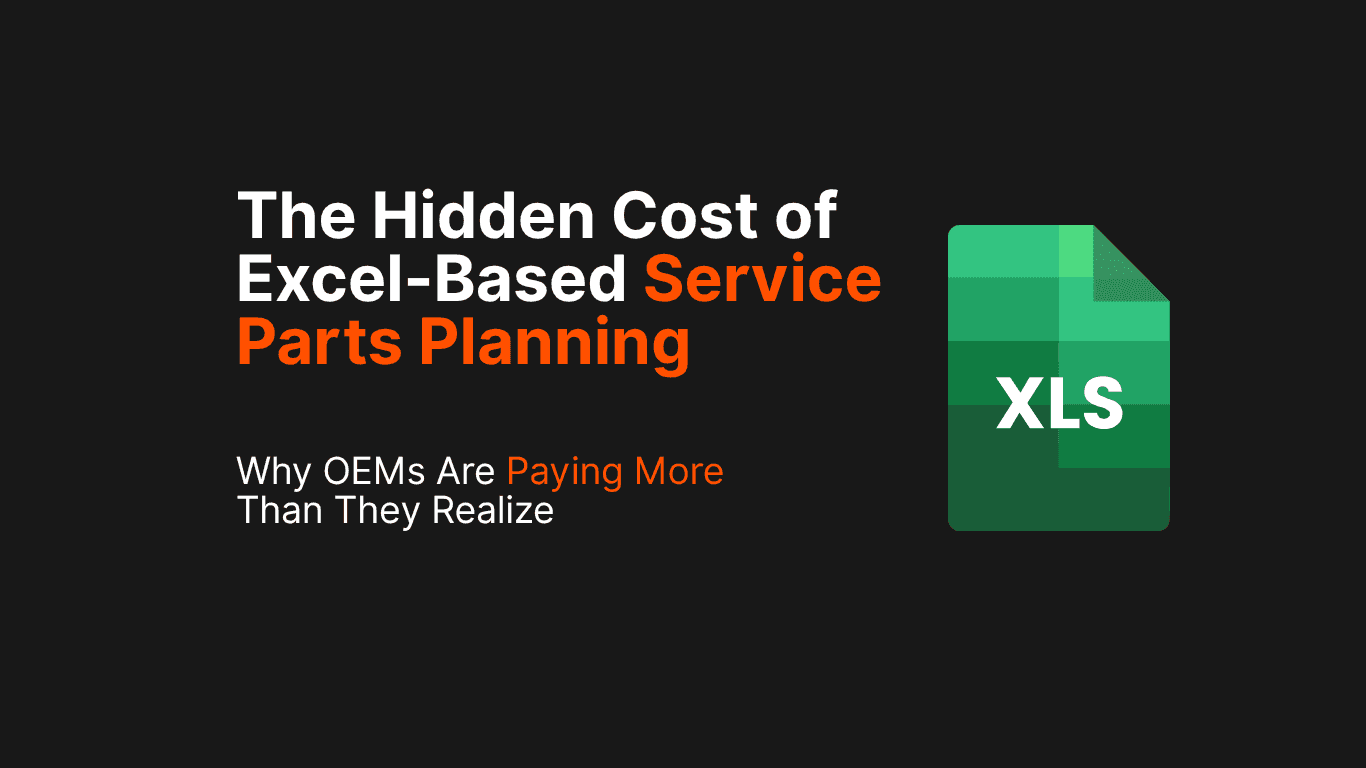 The Hidden Cost of Excel-Based Service Parts Planning

Why OEMs Are Paying More Than They Realize

XLS